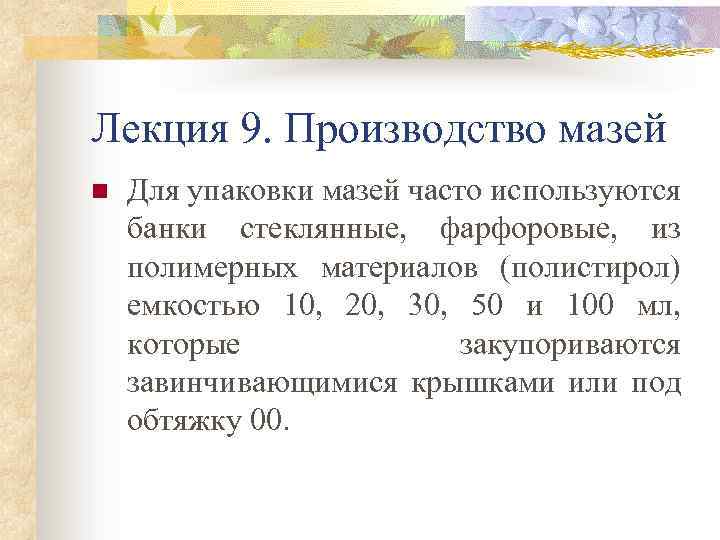 Лекция 9. Производство мазей

Для упаковки мазей часто используются банки стеклянные, фарфоровые, из полимерных материалов (полистирол) емкостью 10, 20, 30, 50 и 100 мл, которые закупориваются завинчивающимися крышками или под обтяжку 00.